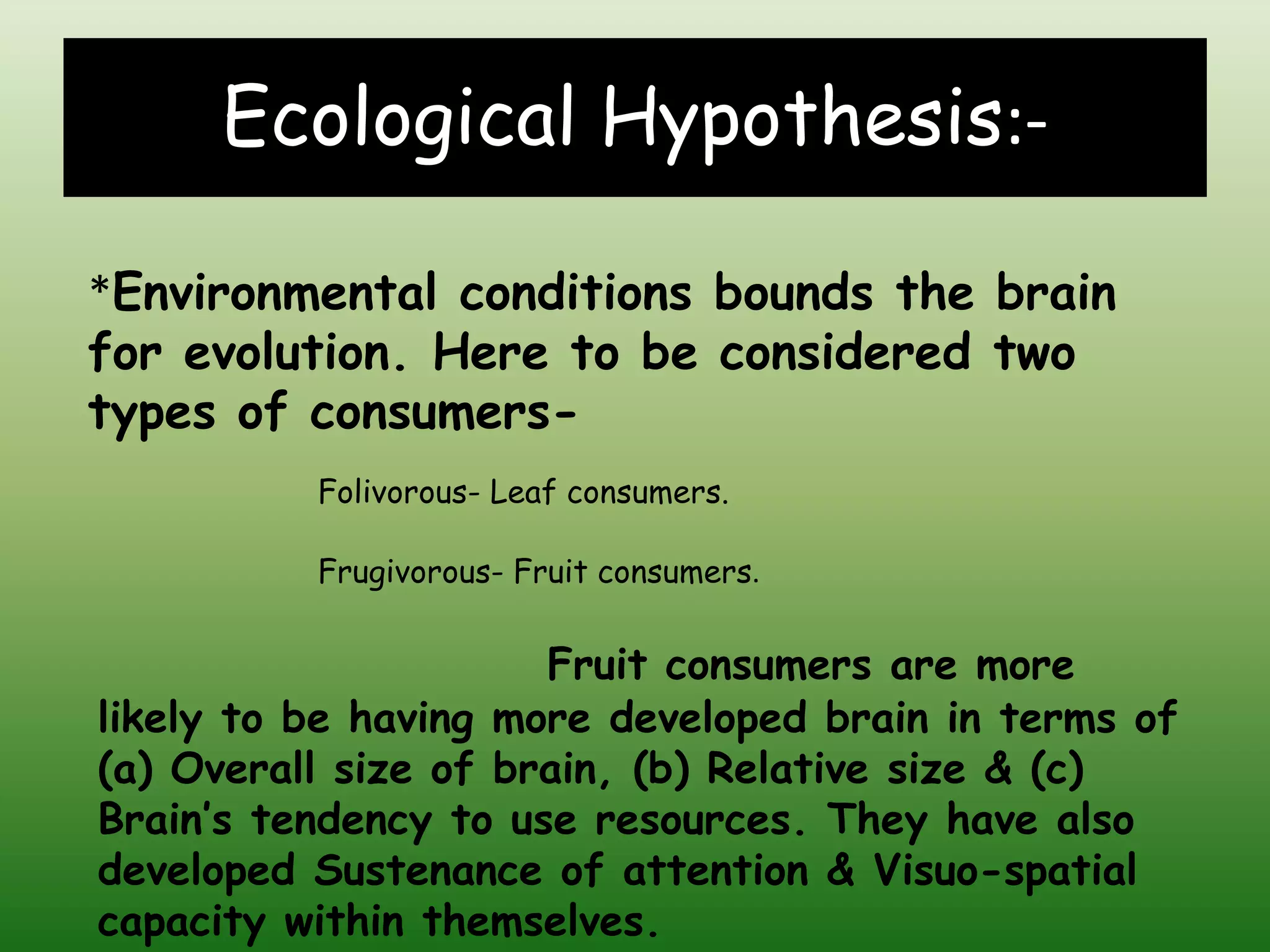 Ecological Hypothesis:-

*Environmental conditions bounds the brain for evolution. Here to be considered two types of consumers-

Folivorous- Leaf consumers.

Frugivorous- Fruit consumers.

Fruit consumers are more likely to be having more developed brain in terms of (a) Overall size of brain, (b) Relative size & (c) Brain's tendency to use resources. They have also developed Sustenance of attention & Visuo-spatial capacity within themselves.